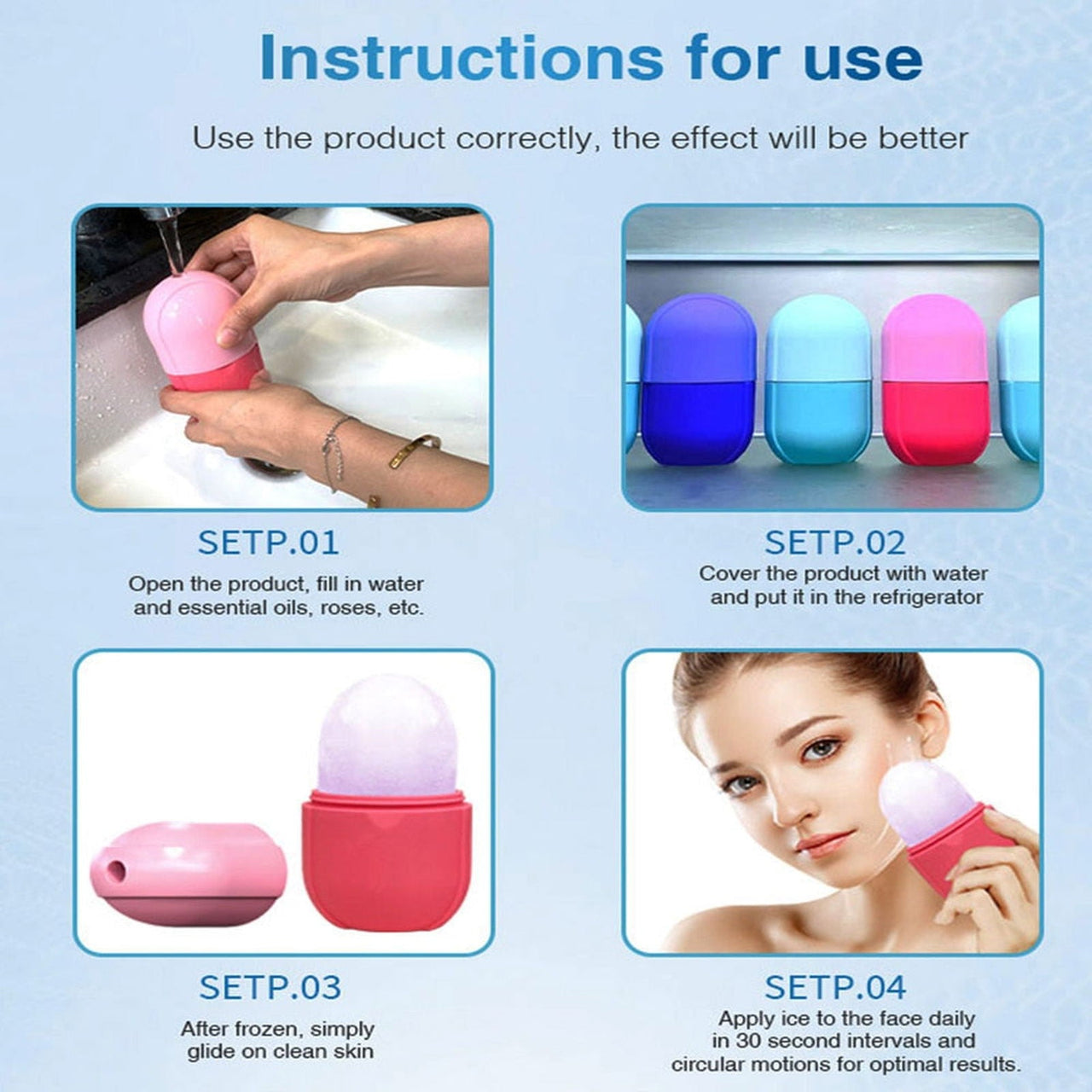 Instructions for use

Use the product correctly, the effect will be better

SETP.01

Open the product, fill in water and essential oils, roses, etc.

SETP.02

Cover the product with water and put it in the refrigerator

SETP.03

After frozen, simply glide on clean skin

SETP.04

Apply ice to the face daily in 30 second intervals and circular motions for optimal results.